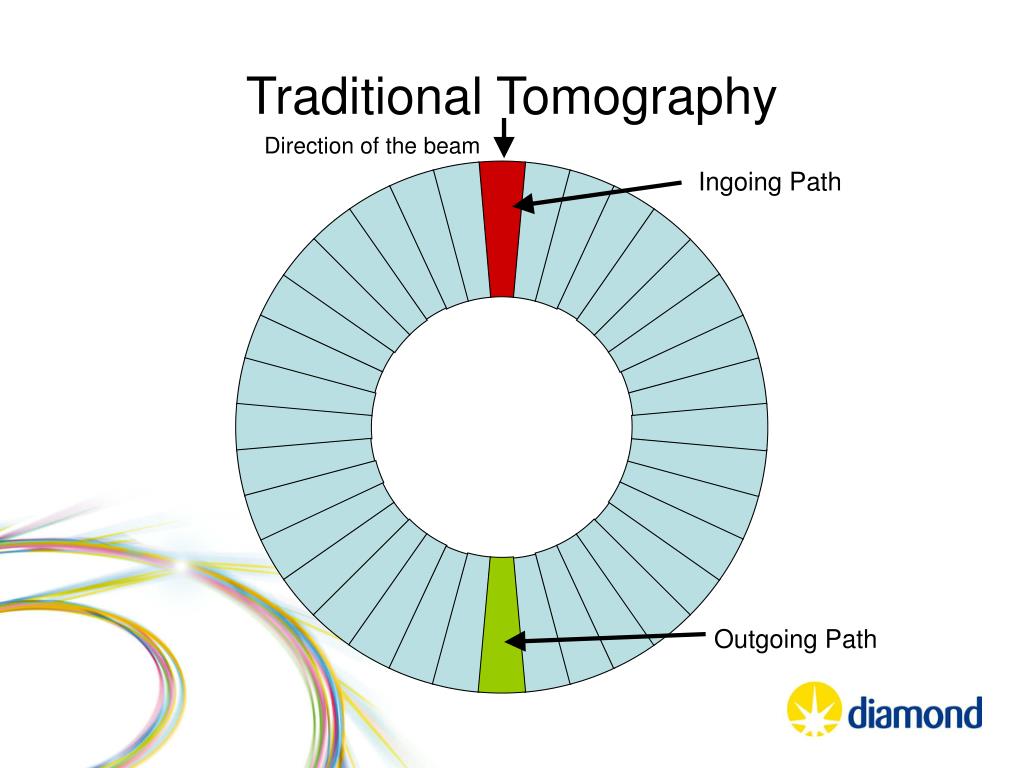 Traditional Tomography

Direction of the beam

Ingoing Path

Outgoing Path

diamond